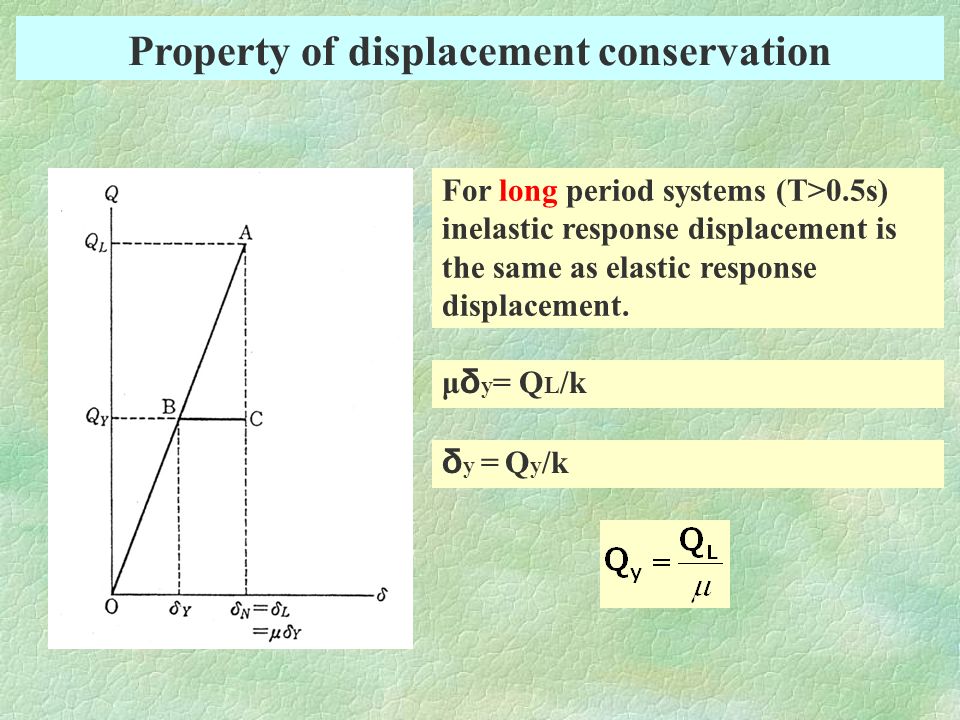 Property of displacement conservation

$Q$

$Q_L$

A

$Q_Y$

B

C

O

$\delta_Y$

$\delta_N = \delta_L$
$= \mu\delta_Y$

$\delta$

For long period systems (T>0.5s) inelastic response displacement is the same as elastic response displacement.

$\mu\delta_y = Q_L/k$

$\delta_y = Q_y/k$

$Q_y = \frac{Q_L}{\mu}$